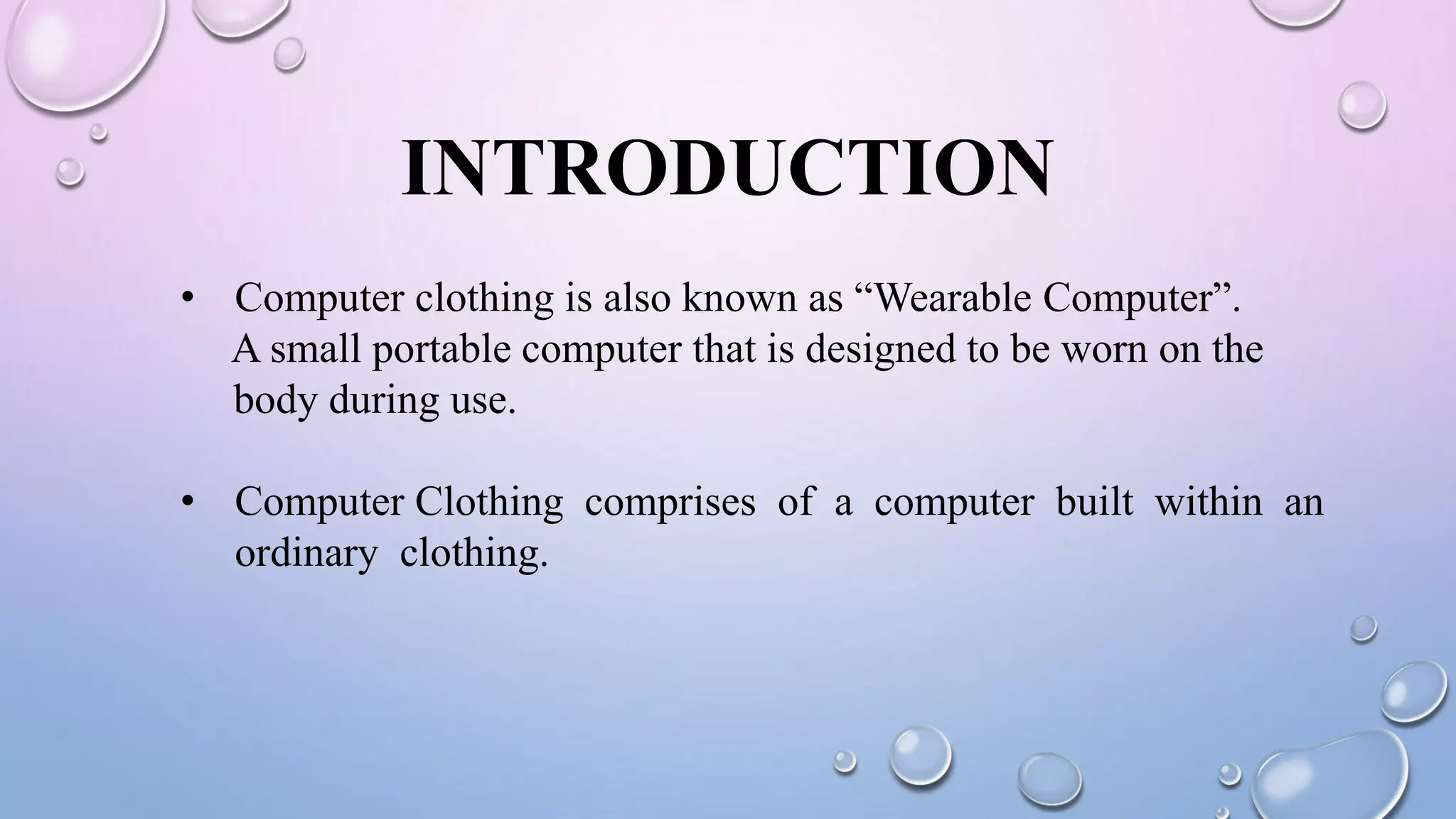 INTRODUCTION

• Computer clothing is also known as “Wearable Computer”. A small portable computer that is designed to be worn on the body during use.

• Computer Clothing comprises of a computer built within an ordinary clothing.